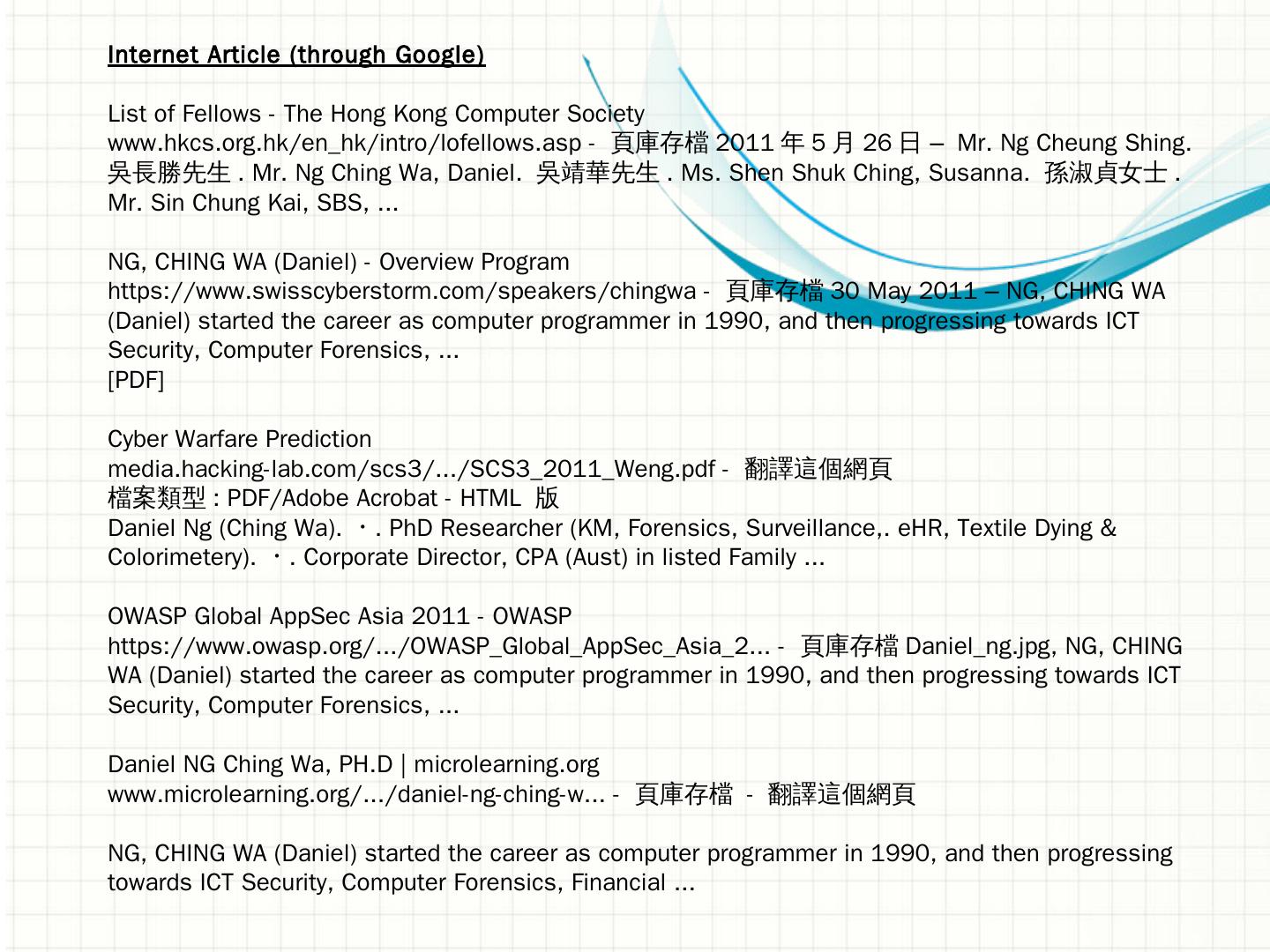 Internet Article (through Google)

List of Fellows - The Hong Kong Computer Society
www.hkcs.org.hk/en_hk/intro/lofellows.asp - 頁庫存檔 2011 年 5 月 26 日 – Mr. Ng Cheung Shing. 吳長勝先生 . Mr. Ng Ching Wa, Daniel. 吳靖華先生 . Ms. Shen Shuk Ching, Susanna. 孫淑貞女士 . Mr. Sin Chung Kai, SBS, ...

NG, CHING WA (Daniel) - Overview Program
https://www.swisscyberstorm.com/speakers/chingwa - 頁庫存檔 30 May 2011 – NG, CHING WA (Daniel) started the career as computer programmer in 1990, and then progressing towards ICT Security, Computer Forensics, ...
[PDF]

Cyber Warfare Prediction
media.hacking-lab.com/scs3/.../SCS3_2011_Weng.pdf - 翻譯這個網頁
檔案類型 : PDF/Adobe Acrobat - HTML 版
Daniel Ng (Ching Wa). ・. PhD Researcher (KM, Forensics, Surveillance,. eHR, Textile Dying & Colorimetery). ・. Corporate Director, CPA (Aust) in listed Family ...

OWASP Global AppSec Asia 2011 - OWASP
https://www.owasp.org/.../OWASP_Global_AppSec_Asia_2... - 頁庫存檔 Daniel_ng.jpg, NG, CHING WA (Daniel) started the career as computer programmer in 1990, and then progressing towards ICT Security, Computer Forensics, ...

Daniel NG Ching Wa, PH.D | microlearning.org
www.microlearning.org/.../daniel-ng-ching-w... - 頁庫存檔 - 翻譯這個網頁

NG, CHING WA (Daniel) started the career as computer programmer in 1990, and then progressing towards ICT Security, Computer Forensics, Financial ...